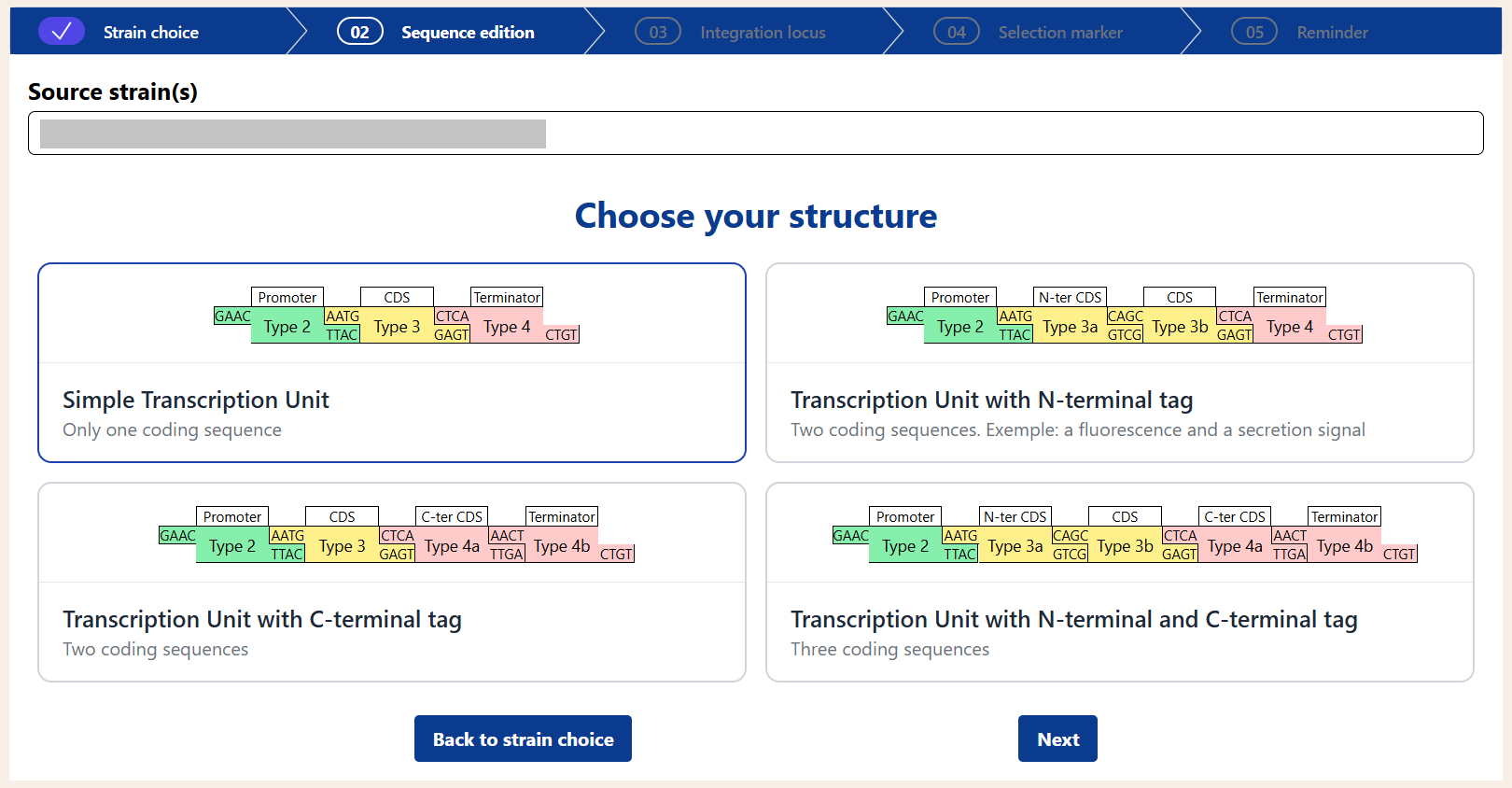 Strain choice 02 Sequence edition 03 Integration locus 04 Selection marker 05 Reminder

Source strain(s)

Choose your structure

Promoter CDS Terminator
GAAC Type 2 AATG TTAC Type 3 CTCA GAGT Type 4 CTGT

Simple Transcription Unit
Only one coding sequence

Promoter N-ter CDS CDS Terminator
GAAC Type 2 AATG TTAC Type 3a CAGC GTCG Type 3b CTCA GAGT Type 4 CTGT

Transcription Unit with N-terminal tag
Two coding sequences. Exemple: a fluorescence and a secretion signal

Promoter CDS C-ter CDS Terminator
GAAC Type 2 AATG TTAC Type 3 CTCA GAGT Type 4a AACT TTGA Type 4b CTGT

Transcription Unit with C-terminal tag
Two coding sequences

Promoter N-ter CDS CDS C-ter CDS Terminator
GAAC Type 2 AATG TTAC Type 3a CAGC GTCG Type 3b CTCA GAGT Type 4a AACT TTGA Type 4b CTGT

Transcription Unit with N-terminal and C-terminal tag
Three coding sequences

Back to strain choice

Next